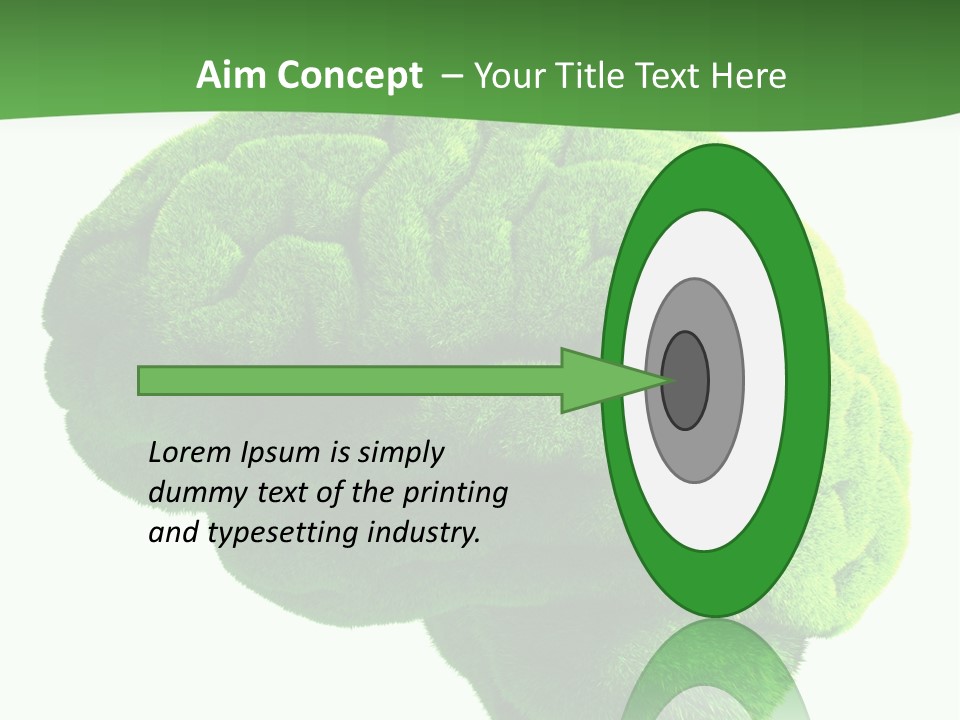 Aim Concept – Your Title Text Here

Lorem Ipsum is simply dummy text of the printing and typesetting industry.